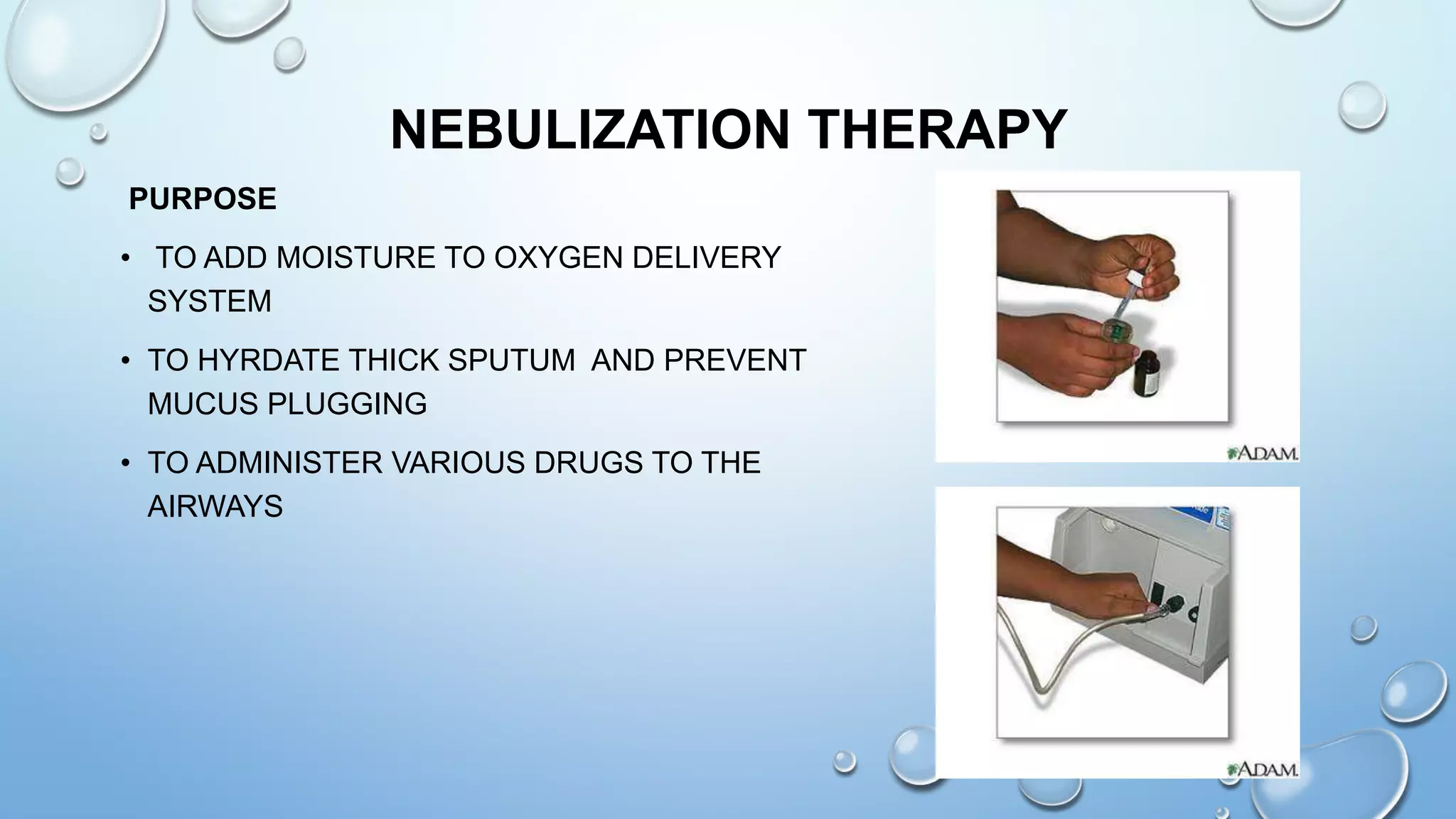 NEBULIZATION THERAPY

PURPOSE

• TO ADD MOISTURE TO OXYGEN DELIVERY SYSTEM

• TO HYRDATE THICK SPUTUM AND PREVENT MUCUS PLUGGING

• TO ADMINISTER VARIOUS DRUGS TO THE AIRWAYS

ADAM.

ADAM.